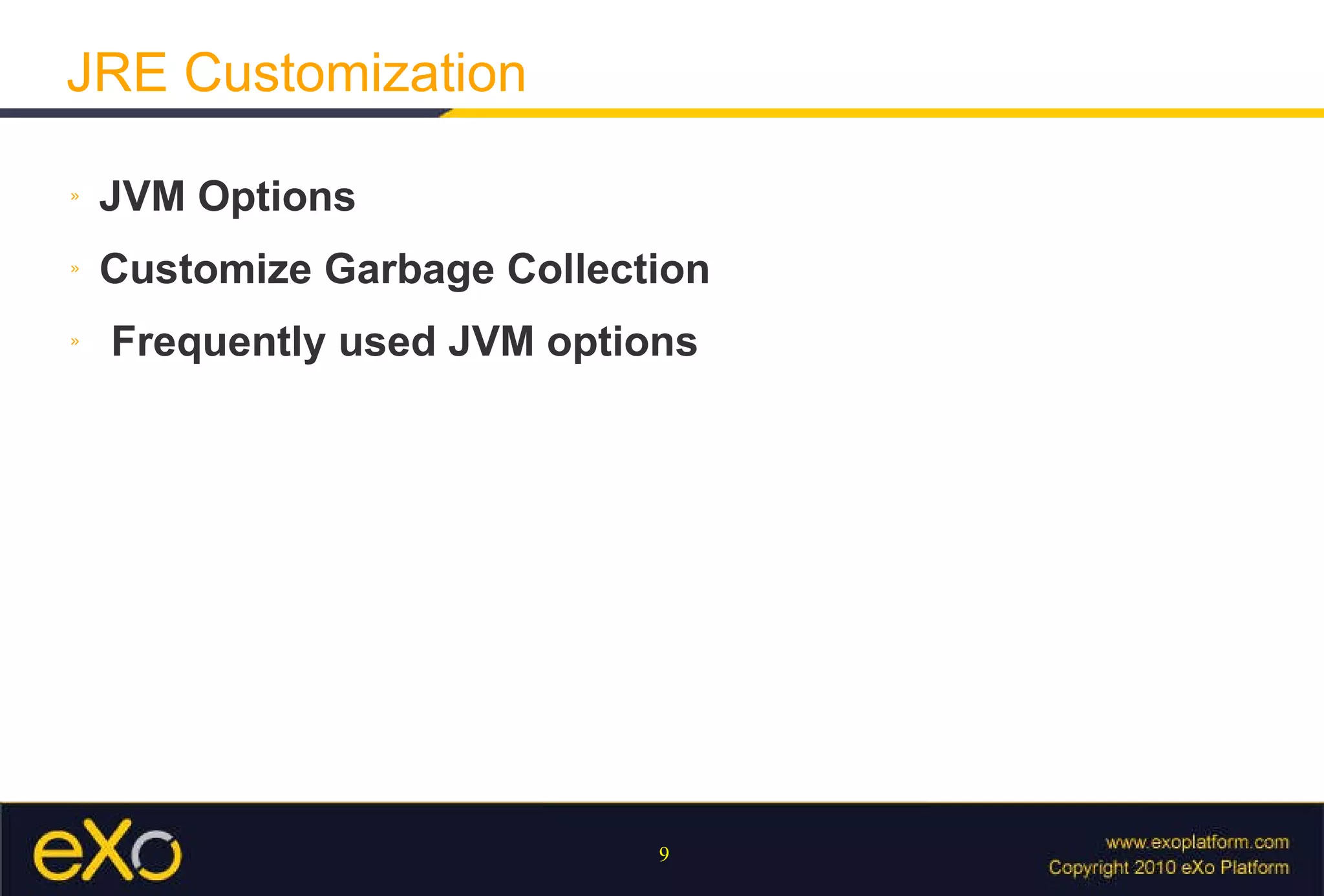 JRE Customization

» JVM Options

» Customize Garbage Collection

» Frequently used JVM options

eXo

9

www.exoplatform.com
Copyright 2010 eXo Platform